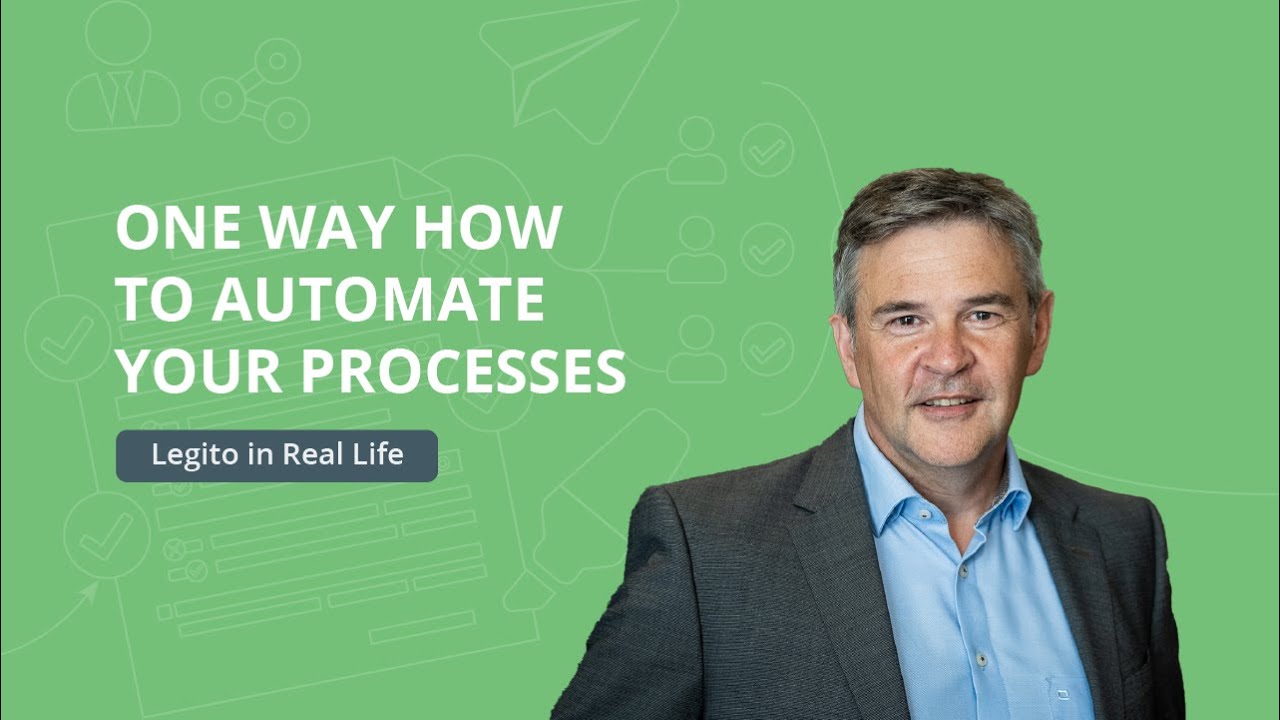 ONE WAY HOW TO AUTOMATE YOUR PROCESSES

Legito in Real Life